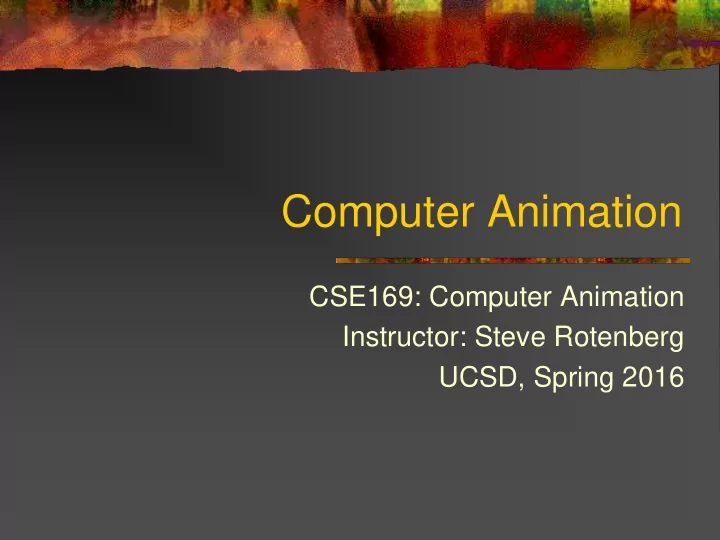 Computer Animation

CSE169: Computer Animation
Instructor: Steve Rotenberg
UCSD, Spring 2016